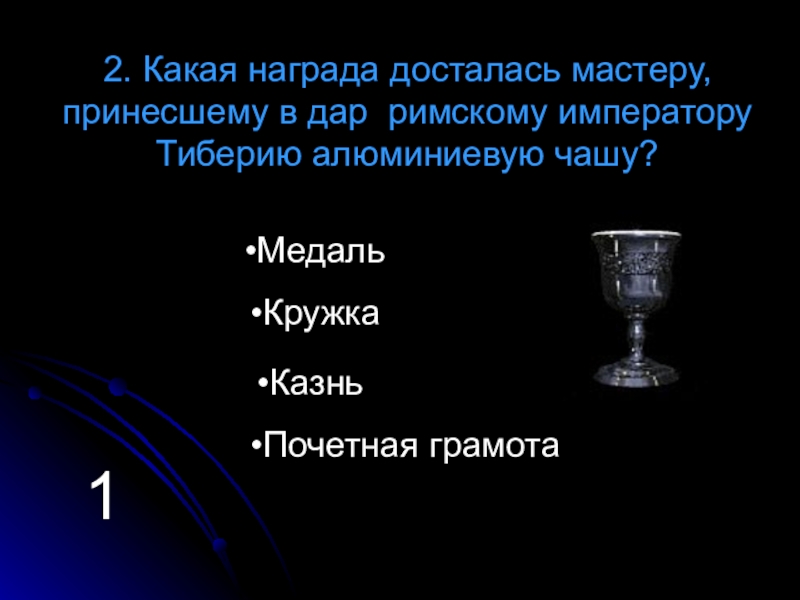 2. Какая награда досталась мастеру, принесшему в дар римскому императору Тиберию алюминиевую чашу?

•Медаль

•Кружка

•Казнь

•Почетная грамота

1